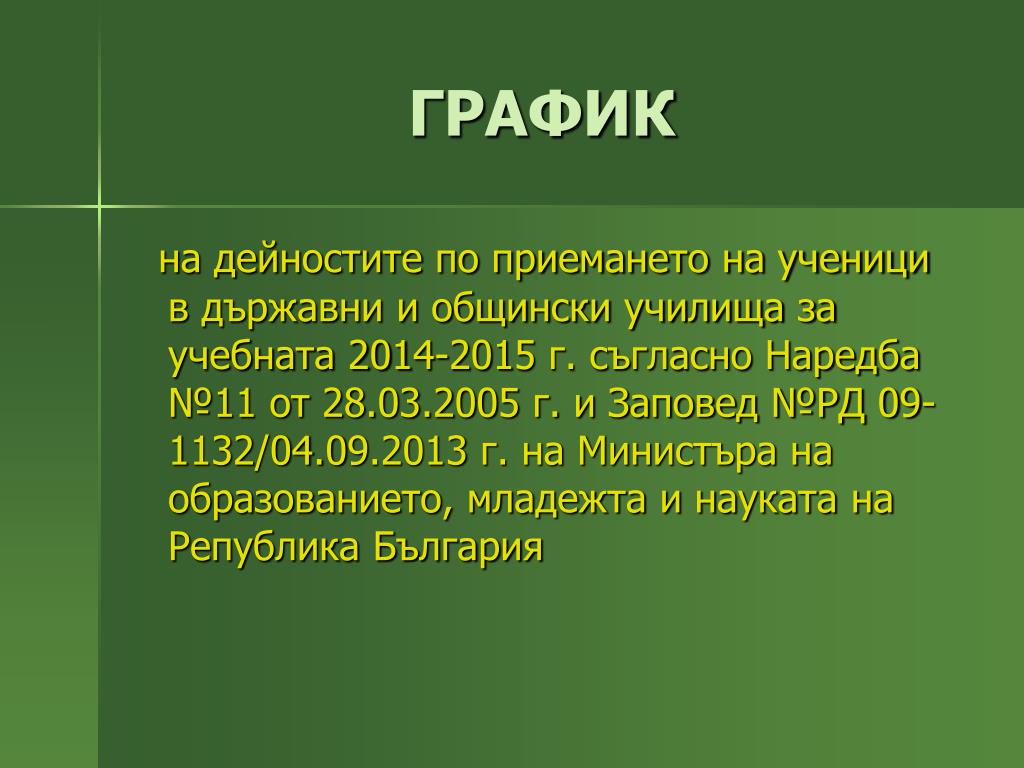 ГРАФИК

на дейностите по приемането на ученици в държавни и общински училища за учебната 2014-2015 г. съгласно Наредба №11 от 28.03.2005 г. и Заповед №РД 09-1132/04.09.2013 г. на Министъра на образованието, младежта и науката на Република България